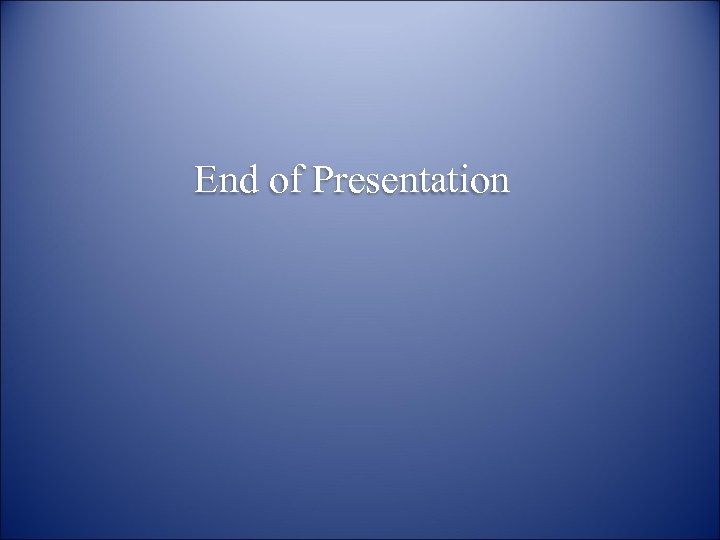 End of Presentation